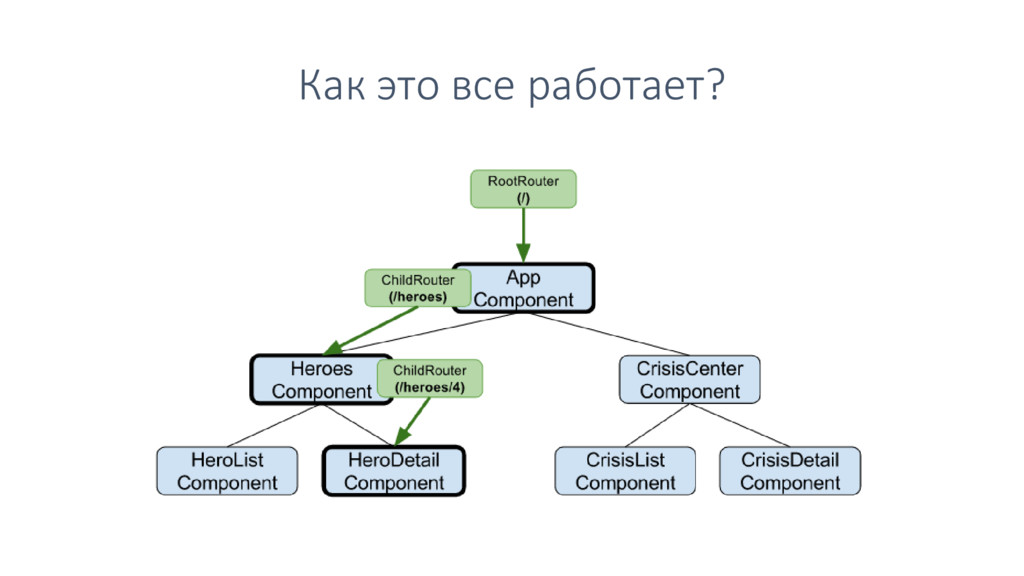 Как это все работает?

RootRouter
(/)

ChildRouter
(/heroes)

App
Component

Heroes
Component

ChildRouter
(/heroes/4)

CrisisCenter
Component

HeroList
Component

HeroDetail
Component

CrisisList
Component

CrisisDetail
Component